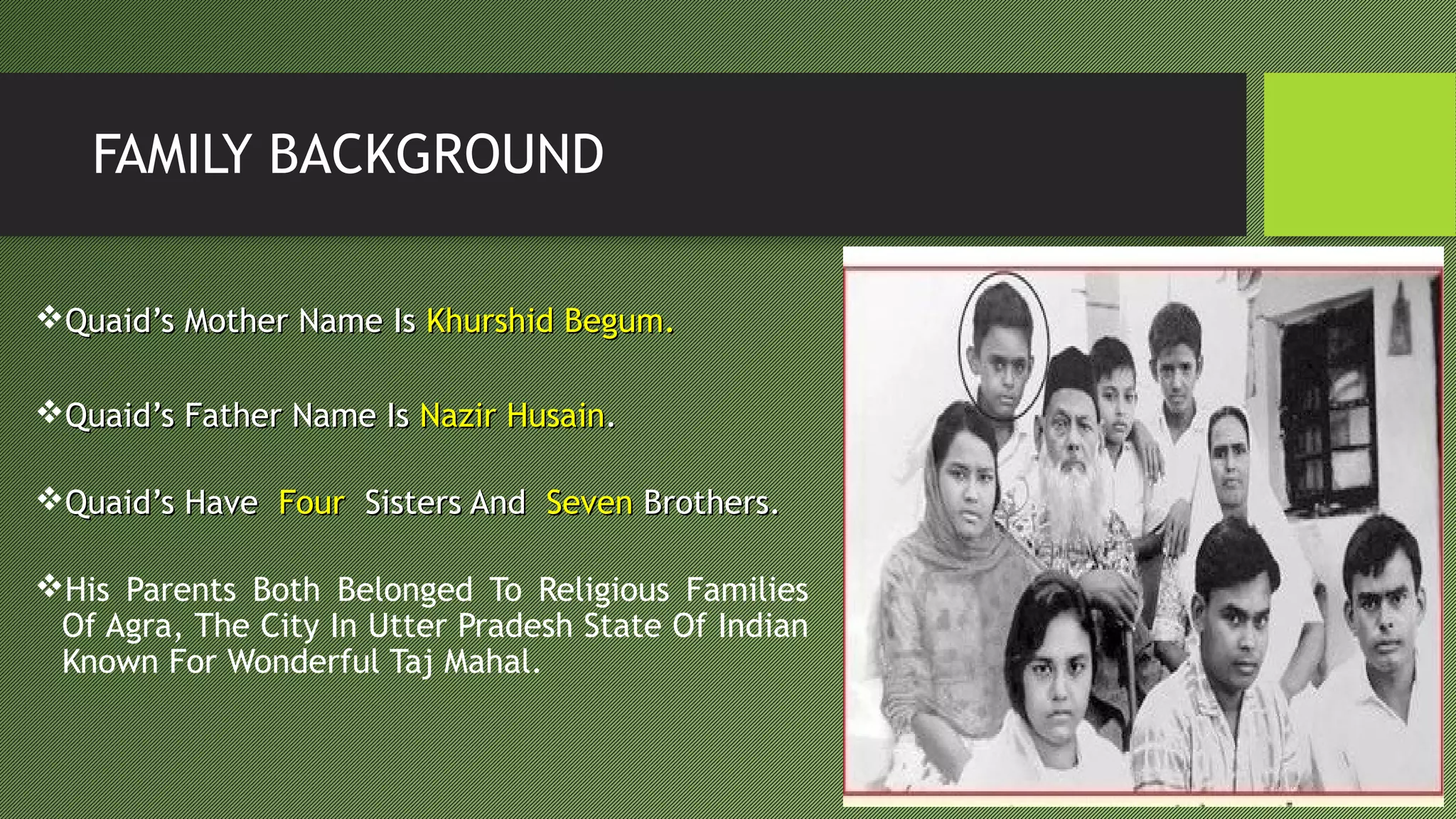 FAMILY BACKGROUND

❖Quaid's Mother Name Is Khurshid Begum.

❖Quaid's Father Name Is Nazir Husain.

❖Quaid's Have Four Sisters And Seven Brothers.

❖His Parents Both Belonged To Religious Families Of Agra, The City In Utter Pradesh State Of Indian Known For Wonderful Taj Mahal.